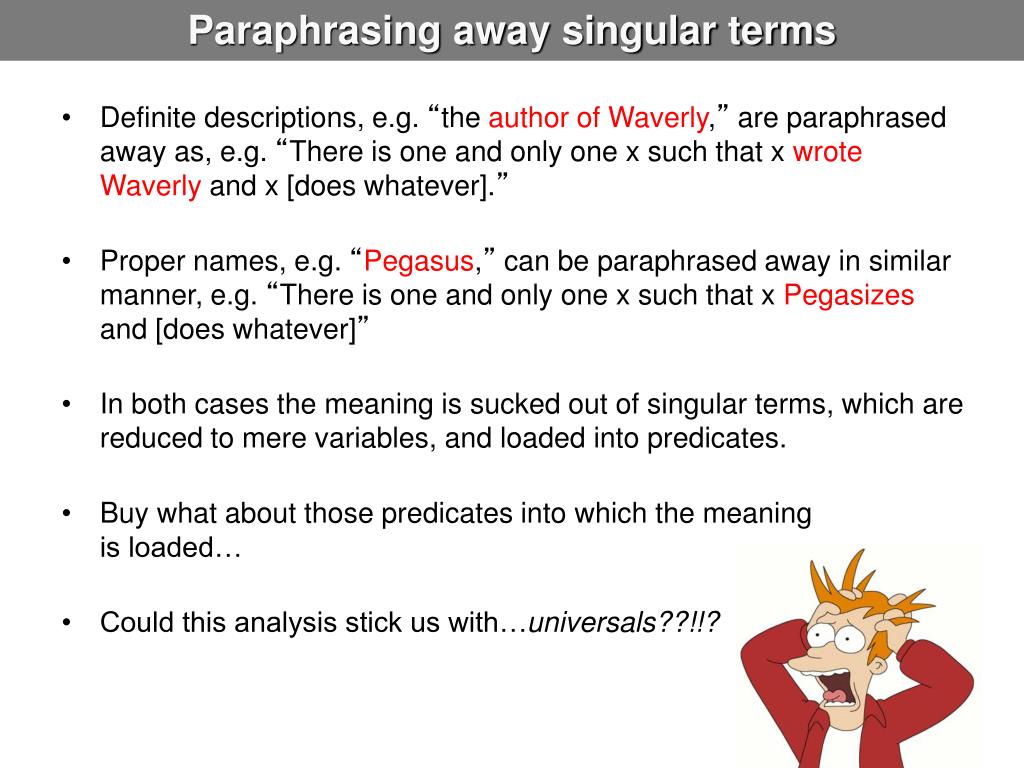 Paraphrasing away singular terms

• Definite descriptions, e.g. “the author of Waverly,” are paraphrased away as, e.g. “There is one and only one x such that x wrote Waverly and x [does whatever].”

• Proper names, e.g. “Pegasus,” can be paraphrased away in similar manner, e.g. “There is one and only one x such that x Pegasizes and [does whatever]”

• In both cases the meaning is sucked out of singular terms, which are reduced to mere variables, and loaded into predicates.

• Buy what about those predicates into which the meaning is loaded…

• Could this analysis stick us with…universals??!!?